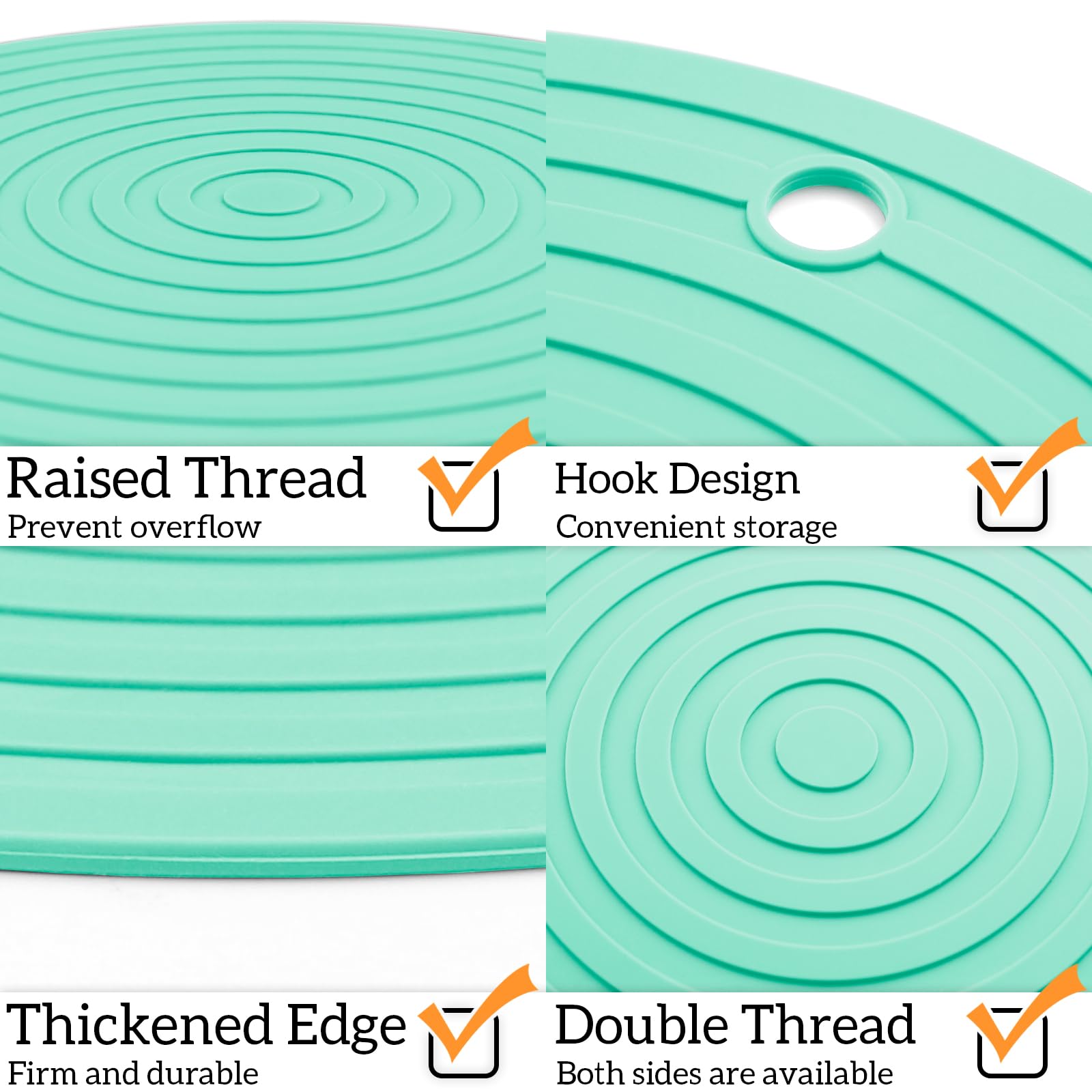 Raised Thread
Prevent overflow

☑

Hook Design
Convenient storage

☑

Thickened Edge
Firm and durable

☑

Double Thread
Both sides are available

☑